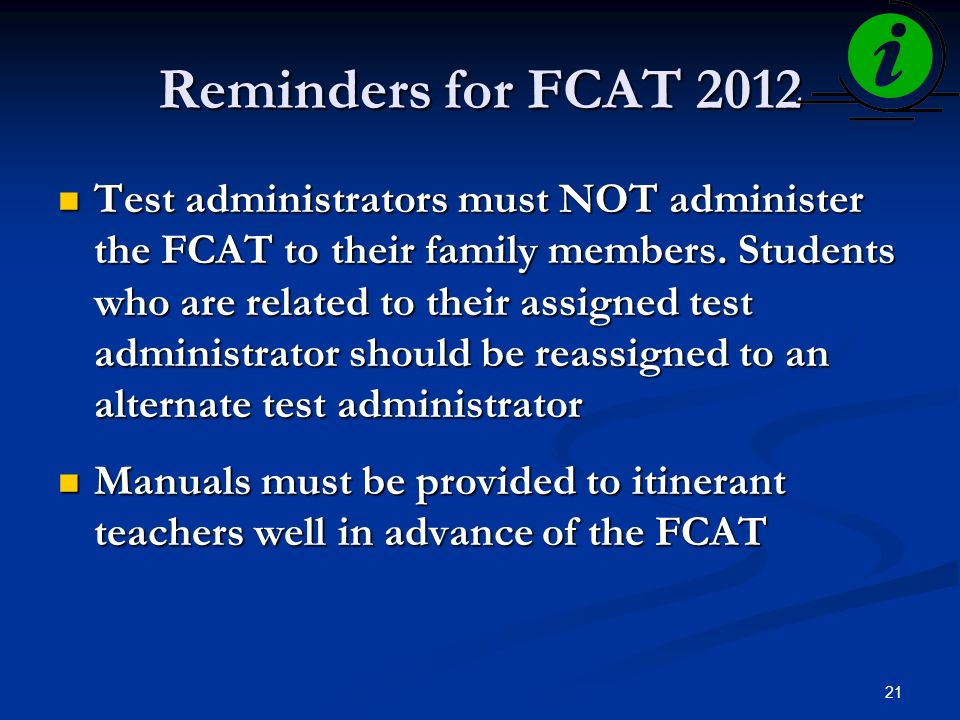 Reminders for FCAT 2012

i

- Test administrators must NOT administer the FCAT to their family members. Students who are related to their assigned test administrator should be reassigned to an alternate test administrator
- Manuals must be provided to itinerant teachers well in advance of the FCAT

21